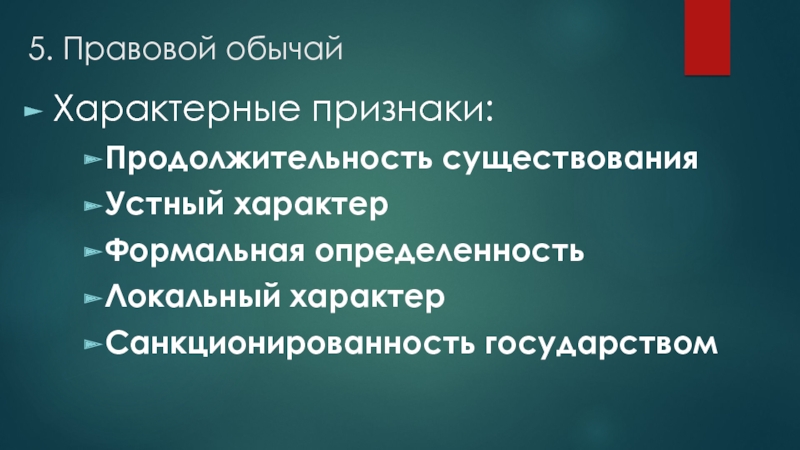 5. Правовой обычай

Характерные признаки:

Продолжительность существования

Устный характер

Формальная определенность

Локальный характер

Санкционированность государством